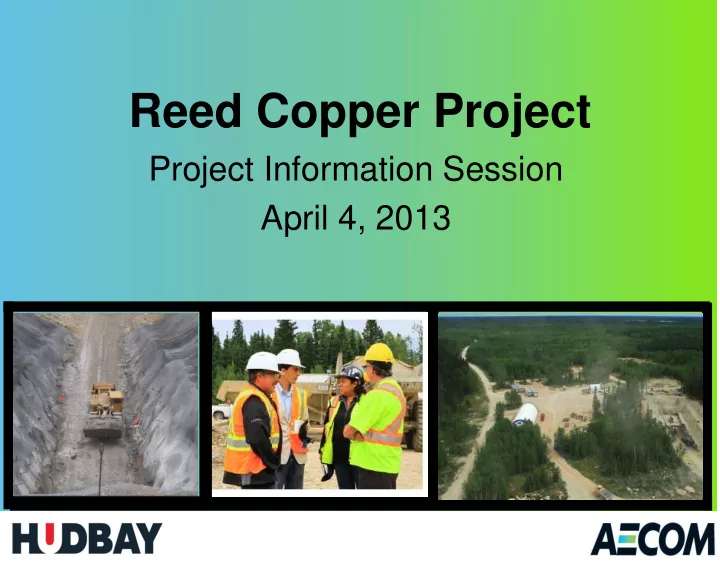 Reed Copper Project
Project Information Session
April 4, 2013

HUDBAY

AECOM